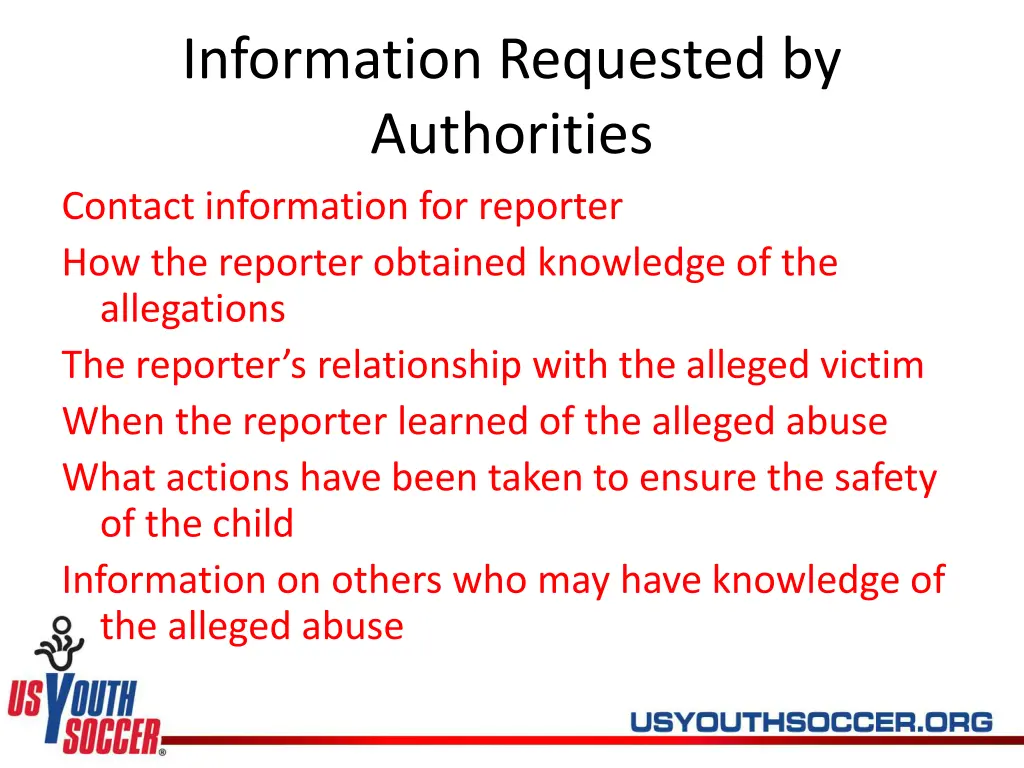 Information Requested by Authorities

Contact information for reporter

How the reporter obtained knowledge of the allegations

The reporter's relationship with the alleged victim

When the reporter learned of the alleged abuse

What actions have been taken to ensure the safety of the child

Information on others who may have knowledge of the alleged abuse

US YOUTH SOCCER®

USYOUTHSOCCER.ORG